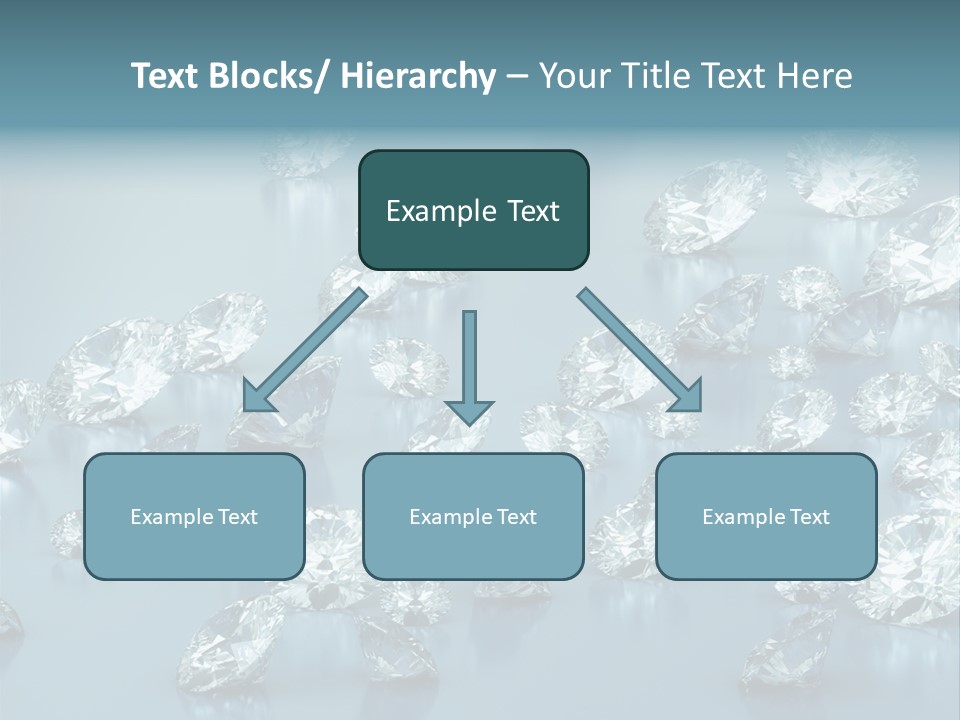 Text Blocks/ Hierarchy – Your Title Text Here

Example Text

Example Text

Example Text

Example Text